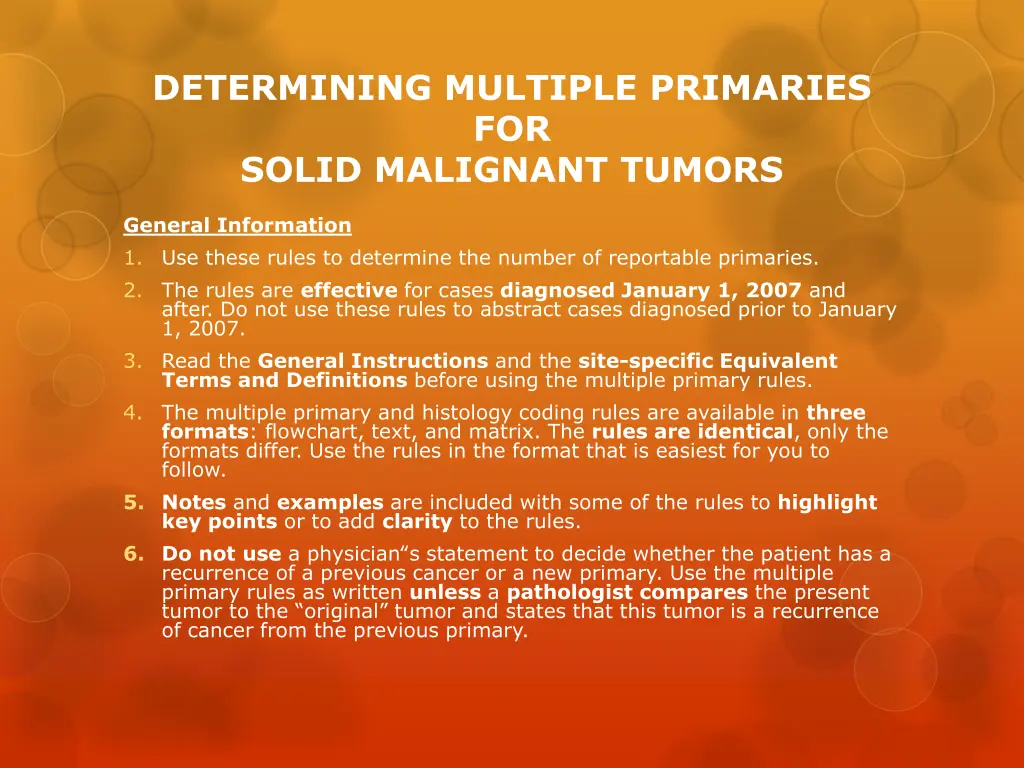 DETERMINING MULTIPLE PRIMARIES FOR SOLID MALIGNANT TUMORS

General Information

1. Use these rules to determine the number of reportable primaries.

2. The rules are effective for cases diagnosed January 1, 2007 and after. Do not use these rules to abstract cases diagnosed prior to January 1, 2007.

3. Read the General Instructions and the site-specific Equivalent Terms and Definitions before using the multiple primary rules.

4. The multiple primary and histology coding rules are available in three formats: flowchart, text, and matrix. The rules are identical, only the formats differ. Use the rules in the format that is easiest for you to follow.

5. Notes and examples are included with some of the rules to highlight key points or to add clarity to the rules.

6. Do not use a physician“s statement to decide whether the patient has a recurrence of a previous cancer or a new primary. Use the multiple primary rules as written unless a pathologist compares the present tumor to the “original” tumor and states that this tumor is a recurrence of cancer from the previous primary.